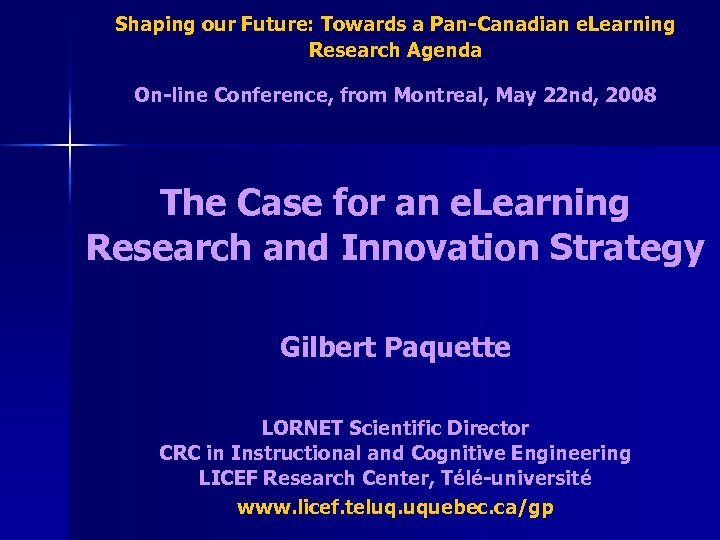 Shaping our Future: Towards a Pan-Canadian eLearning Research Agenda

On-line Conference, from Montreal, May 22nd, 2008

The Case for an eLearning Research and Innovation Strategy

Gilbert Paquette

LORNET Scientific Director
CRC in Instructional and Cognitive Engineering
LICEF Research Center, Télé-université
www.licef.teluq.uquebec.ca/gp